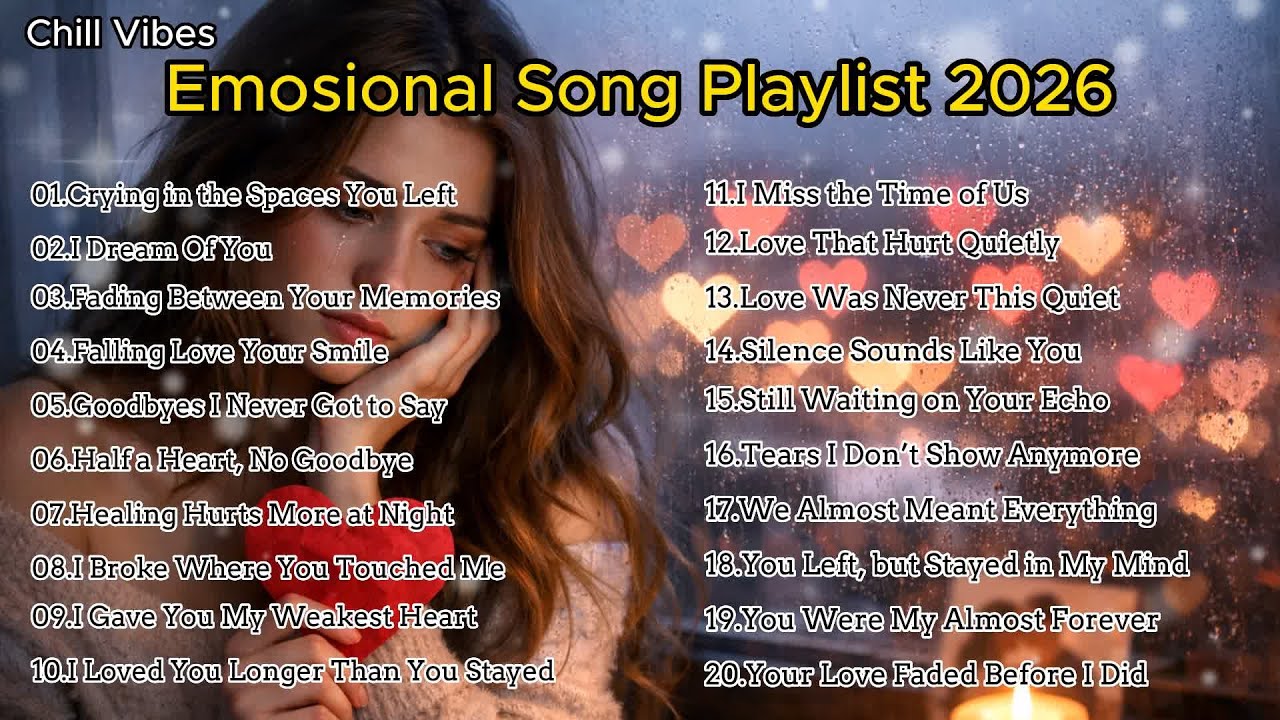 Chill Vibes
Emosional Song Playlist 2026

01.Crying in the Spaces You Left
02.I Dream Of You
03.Fading Between Your Memories
04.Falling Love Your Smile
05.Goodbyes I Never Got to Say
06.Half a Heart, No Goodbye
07.Healing Hurts More at Night
08.I Broke Where You Touched Me
09.I Gave You My Weakest Heart
10.I Loved You Longer Than You Stayed

11.I Miss the Time of Us
12.Love That Hurt Quietly
13.Love Was Never This Quiet
14.Silence Sounds Like You
15.Still Waiting on Your Echo
16.Tears I Don't Show Anymore
17.We Almost Meant Everything
18.You Left, but Stayed in My Mind
19.You Were My Almost Forever
20.Your Love Faded Before I Did